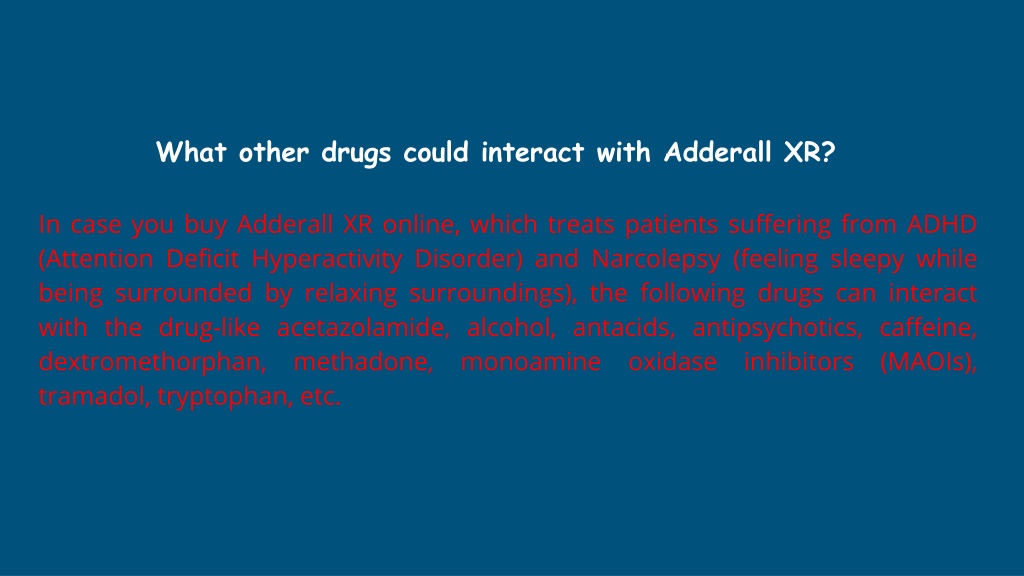 What other drugs could interact with Adderall XR?

In case you buy Adderall XR online, which treats patients suffering from ADHD (Attention Deficit Hyperactivity Disorder) and Narcolepsy (feeling sleepy while being surrounded by relaxing surroundings), the following drugs can interact with the drug-like acetazolamide, alcohol, antacids, antipsychotics, caffeine, dextromethorphan, methadone, monoamine oxidase inhibitors (MAOIs), tramadol, tryptophan, etc.